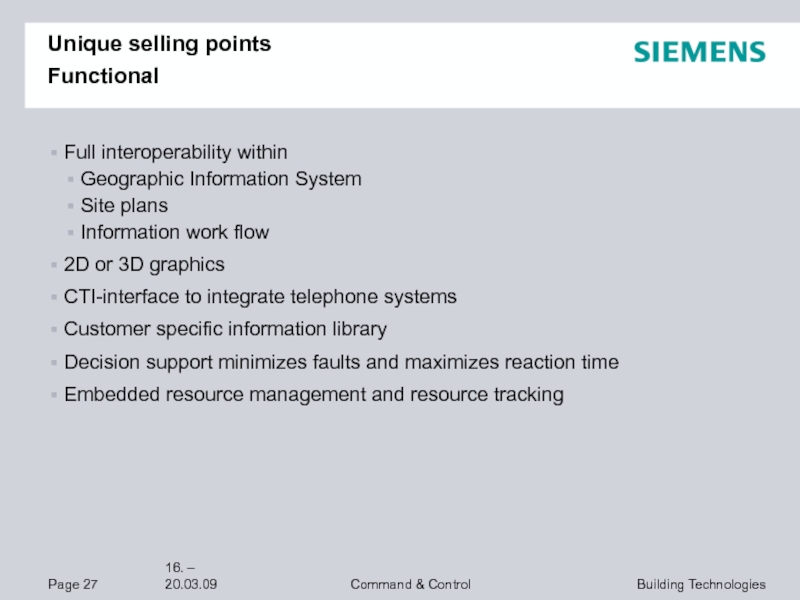 Unique selling points
Functional

SIEMENS

- Full interoperability within
  - Geographic Information System
  - Site plans
  - Information work flow
- 2D or 3D graphics
- CTI-interface to integrate telephone systems
- Customer specific information library
- Decision support minimizes faults and maximizes reaction time
- Embedded resource management and resource tracking

Page 27

16. –
20.03.09

Command & Control

Building Technologies